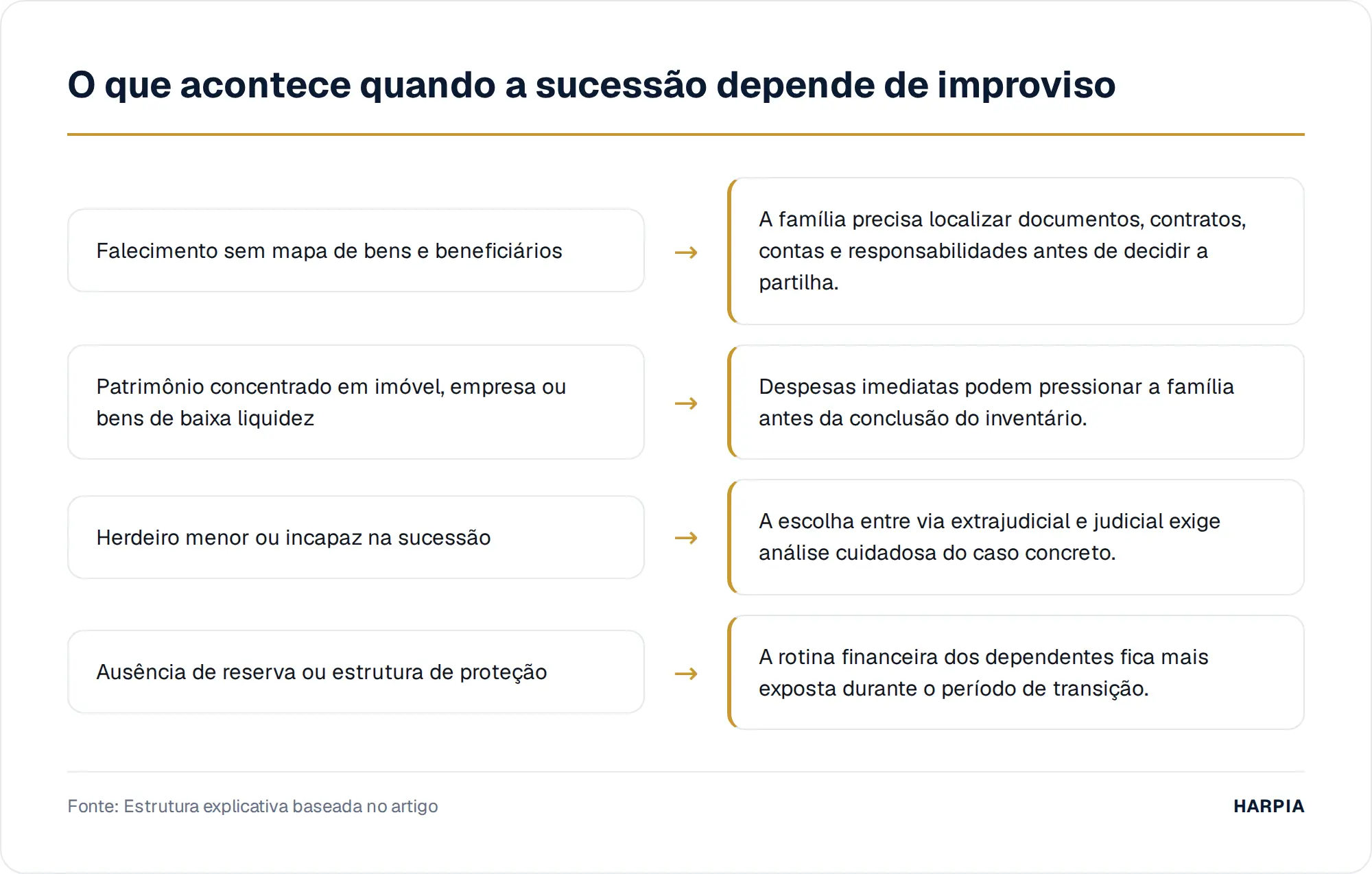 O que acontece quando a sucessão depende de improviso

Falecimento sem mapa de bens e beneficiários

→

A família precisa localizar documentos, contratos, contas e responsabilidades antes de decidir a partilha.

Patrimônio concentrado em imóvel, empresa ou bens de baixa liquidez

→

Despesas imediatas podem pressionar a família antes da conclusão do inventário.

Herdeiro menor ou incapaz na sucessão

→

A escolha entre via extrajudicial e judicial exige análise cuidadosa do caso concreto.

Ausência de reserva ou estrutura de proteção

→

A rotina financeira dos dependentes fica mais exposta durante o período de transição.

Fonte: Estrutura explicativa baseada no artigo

HARPIA